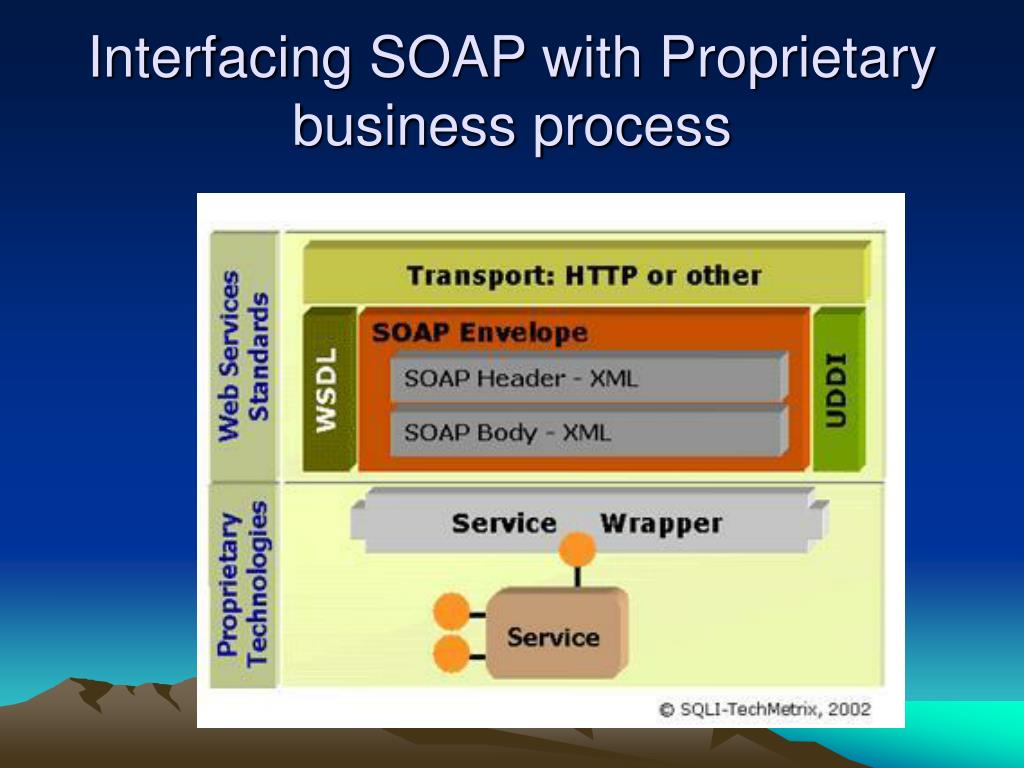 Interfacing SOAP with Proprietary business process

Web Services Standards

Transport: HTTP or other

WSDL

SOAP Envelope

SOAP Header - XML

SOAP Body - XML

UDDI

Proprietary Technologies

Service Wrapper

Service

© SQLI-TechMetrix, 2002